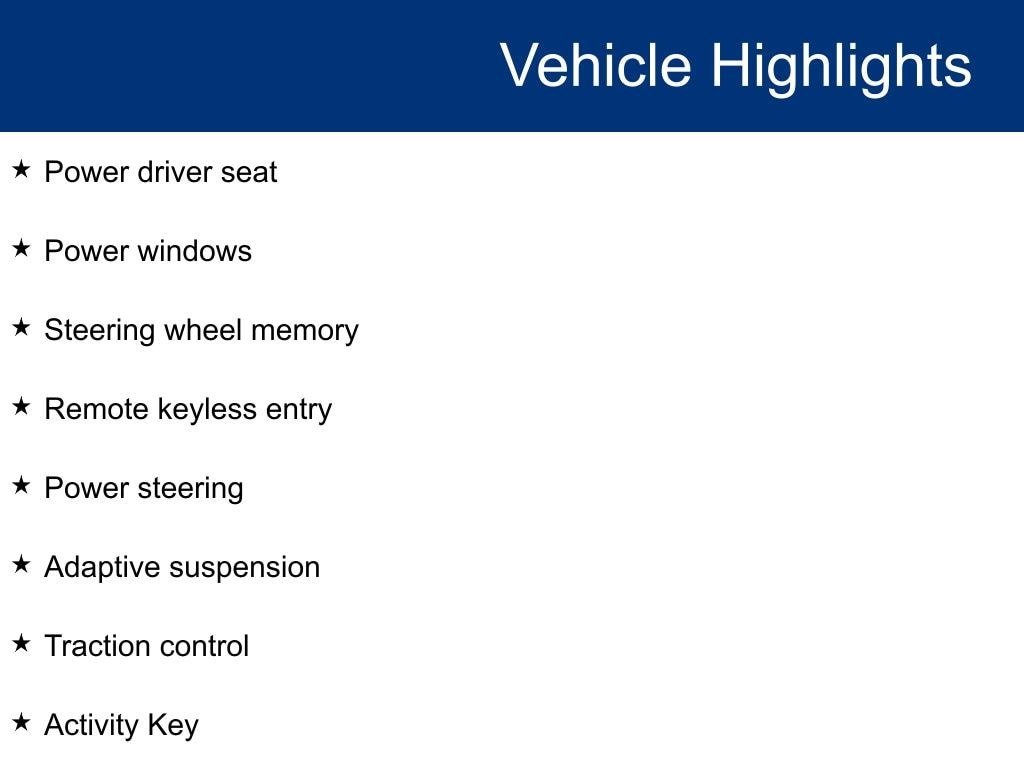 Vehicle Highlights

★ Power driver seat

★ Power windows

★ Steering wheel memory

★ Remote keyless entry

★ Power steering

★ Adaptive suspension

★ Traction control

★ Activity Key